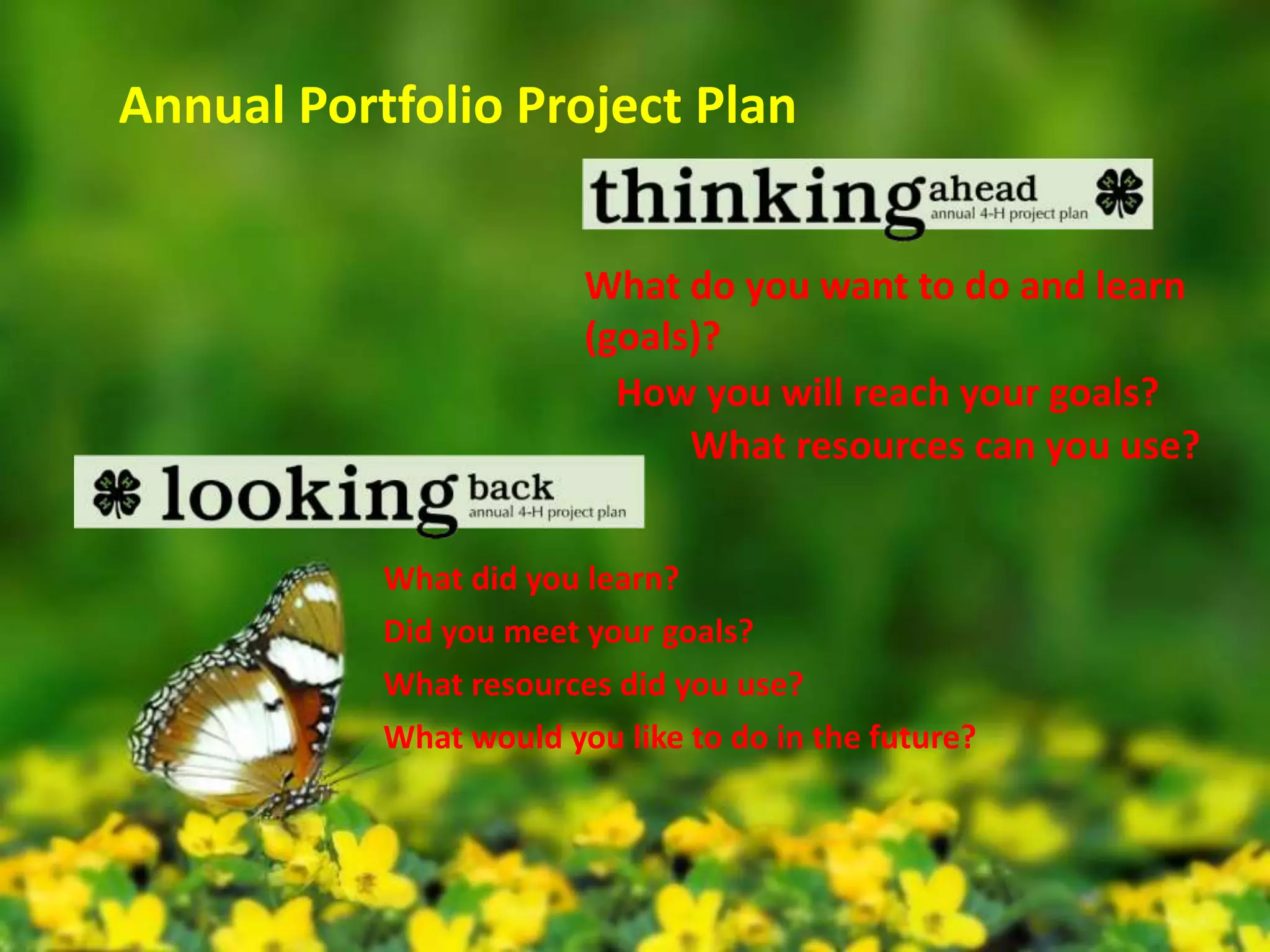 Annual Portfolio Project Plan

thinking ahead
annual 4-H project plan

What do you want to do and learn (goals)?

How you will reach your goals?

What resources can you use?

looking back
annual 4-H project plan

What did you learn?

Did you meet your goals?

What resources did you use?

What would you like to do in the future?